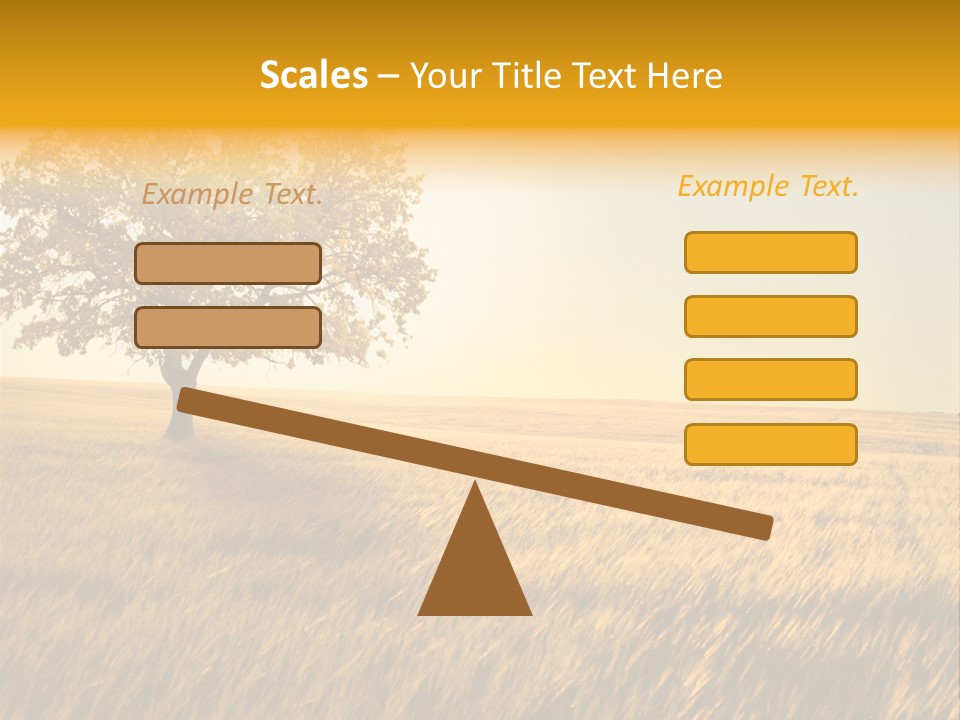 Scales – Your Title Text Here

Example Text.

Example Text.